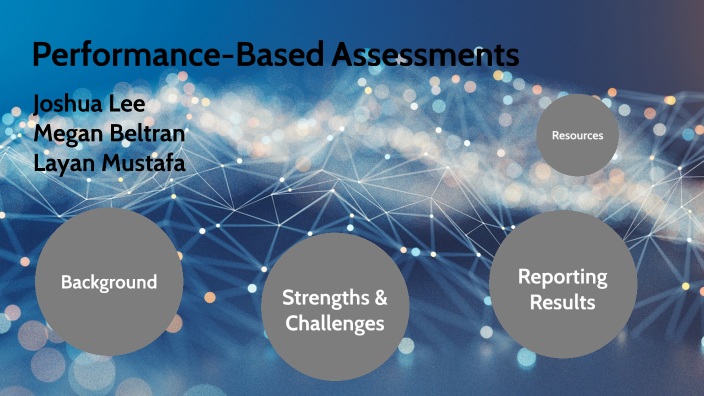 Performance-Based Assessments

Joshua Lee
Megan Beltran
Layan Mustafa

Resources

Background

Strengths & Challenges

Reporting Results